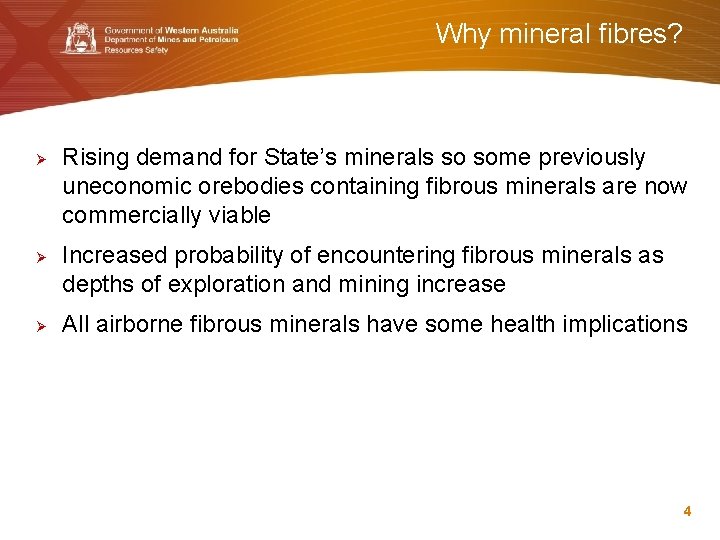 Government of Western Australia
Department of Mines and Petroleum
Resources Safety

Why mineral fibres?

➢ Rising demand for State's minerals so some previously uneconomic orebodies containing fibrous minerals are now commercially viable

➢ Increased probability of encountering fibrous minerals as depths of exploration and mining increase

➢ All airborne fibrous minerals have some health implications

4